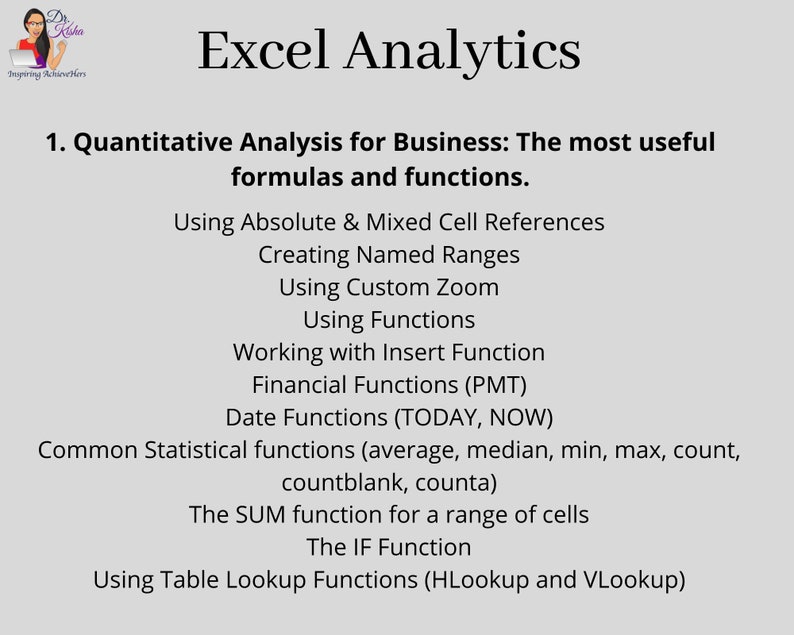 Dr. Kisha
Inspiring AchieveHers

Excel Analytics

1. Quantitative Analysis for Business: The most useful formulas and functions.

Using Absolute & Mixed Cell References
Creating Named Ranges
Using Custom Zoom
Using Functions
Working with Insert Function
Financial Functions (PMT)
Date Functions (TODAY, NOW)
Common Statistical functions (average, median, min, max, count, countblank, counta)
The SUM function for a range of cells
The IF Function
Using Table Lookup Functions (HLookup and VLookup)